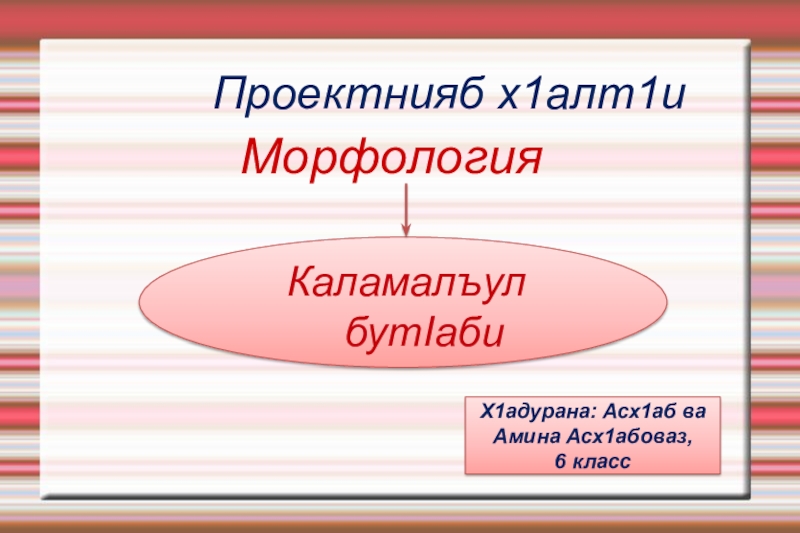 Проектнияб х1алт1и

Морфология

Каламалъул бутIаби

Х1адурана: Асх1аб ва Амина Асх1абоваз, 6 класс